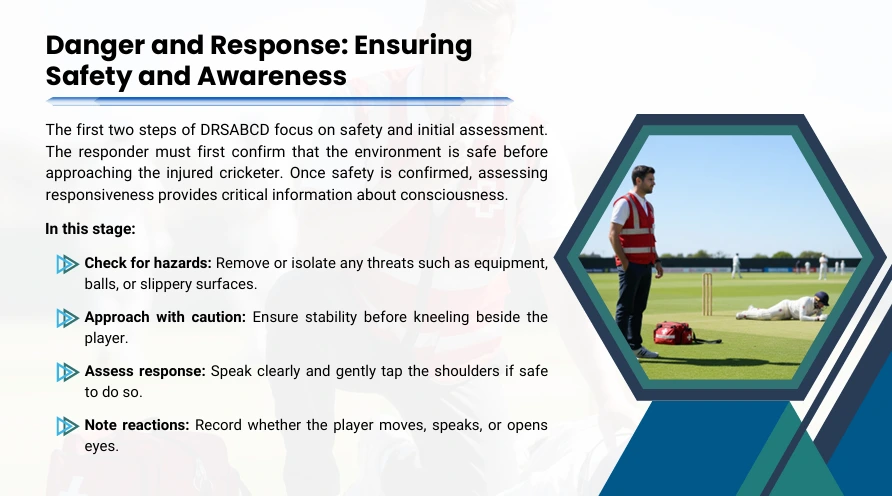 Danger and Response: Ensuring Safety and Awareness

The first two steps of DRSABCD focus on safety and initial assessment. The responder must first confirm that the environment is safe before approaching the injured cricketer. Once safety is confirmed, assessing responsiveness provides critical information about consciousness.

In this stage:

Check for hazards: Remove or isolate any threats such as equipment, balls, or slippery surfaces.

Approach with caution: Ensure stability before kneeling beside the player.

Assess response: Speak clearly and gently tap the shoulders if safe to do so.

Note reactions: Record whether the player moves, speaks, or opens eyes.